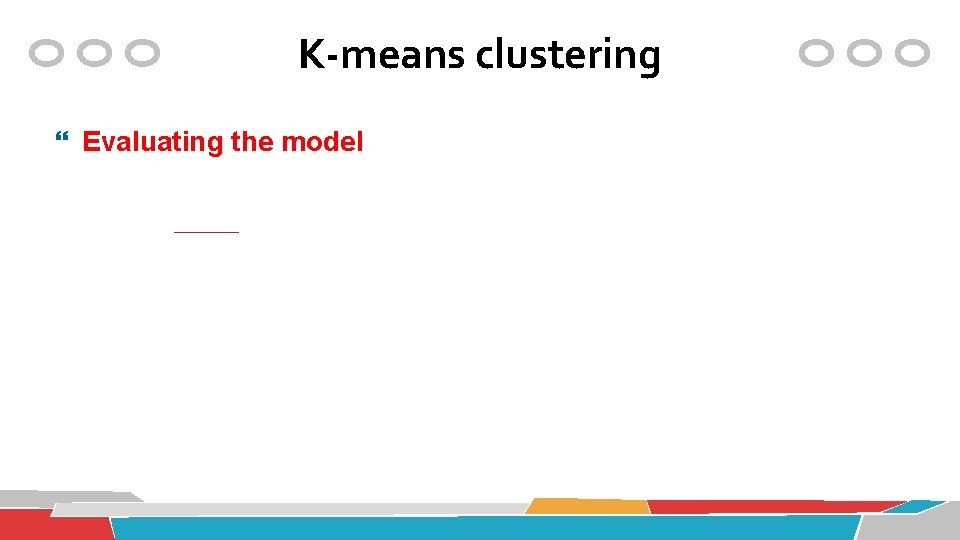 K-means clustering

Evaluating the model